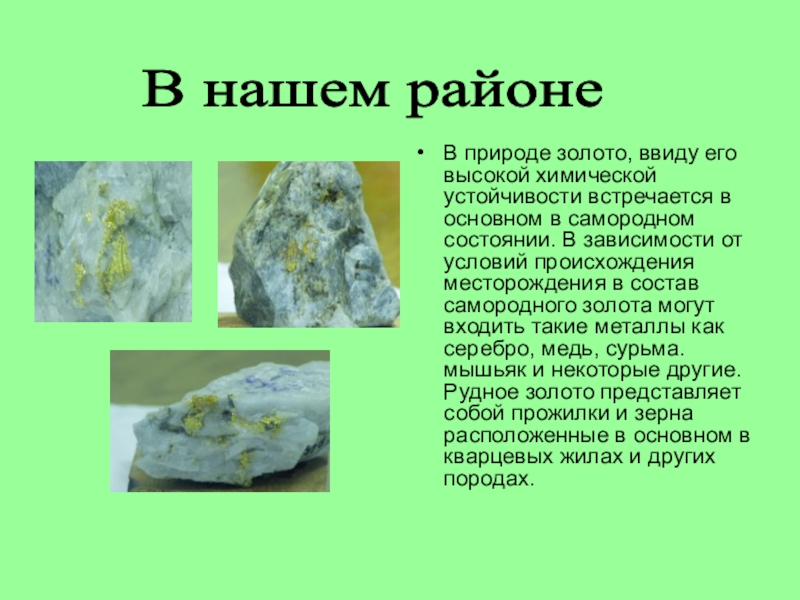 В нашем районе

• В природе золото, ввиду его высокой химической устойчивости встречается в основном в самородном состоянии. В зависимости от условий происхождения месторождения в состав самородного золота могут входить такие металлы как серебро, медь, сурьма. мышьяк и некоторые другие. Рудное золото представляет собой прожилки и зерна расположенные в основном в кварцевых жилах и других породах.